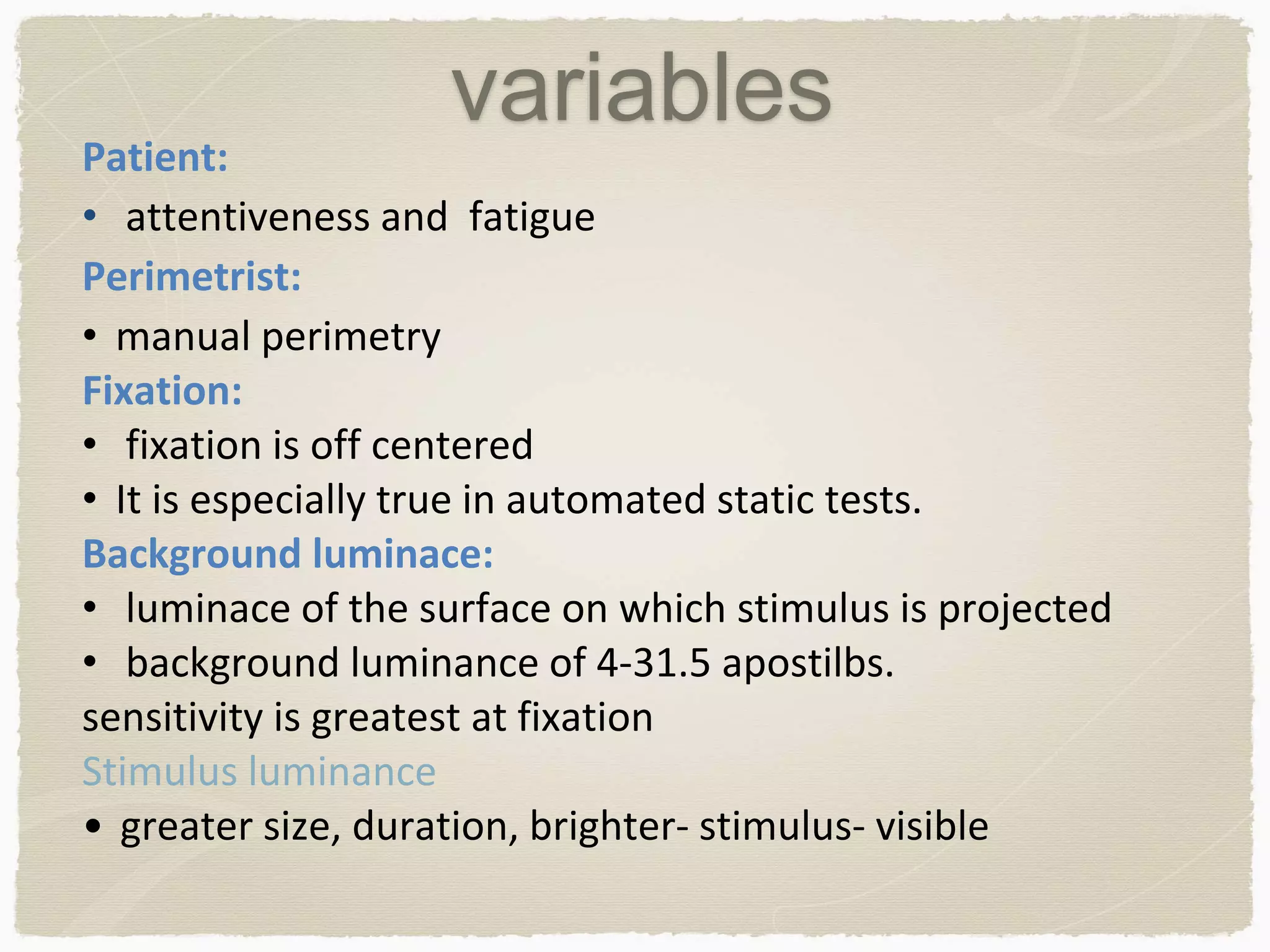 variables

Patient:

• attentiveness and fatigue

Perimetrist:

• manual perimetry

Fixation:

• fixation is off centered

• It is especially true in automated static tests.

Background luminace:

• luminace of the surface on which stimulus is projected

• background luminance of 4-31.5 apostilbs.

sensitivity is greatest at fixation

Stimulus luminance

• greater size, duration, brighter- stimulus- visible